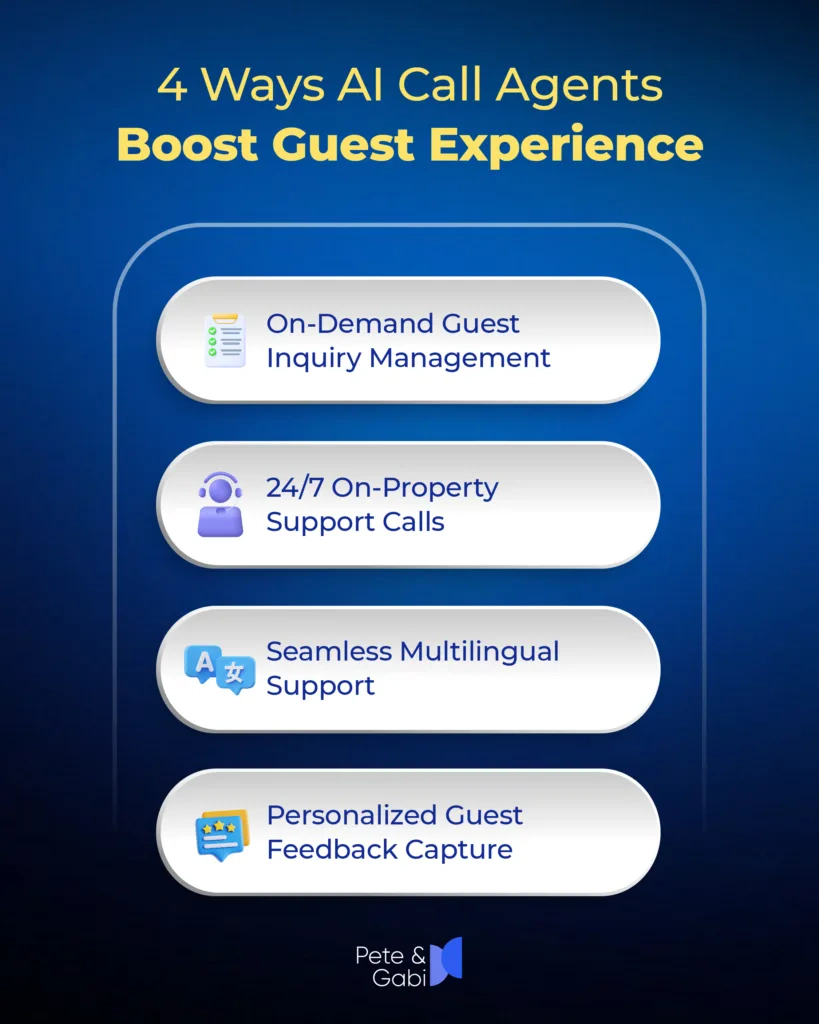 4 Ways AI Call Agents
Boost Guest Experience

On-Demand Guest Inquiry Management

24/7 On-Property Support Calls

A 文

Seamless Multilingual Support

Personalized Guest Feedback Capture

Pete & Gabi